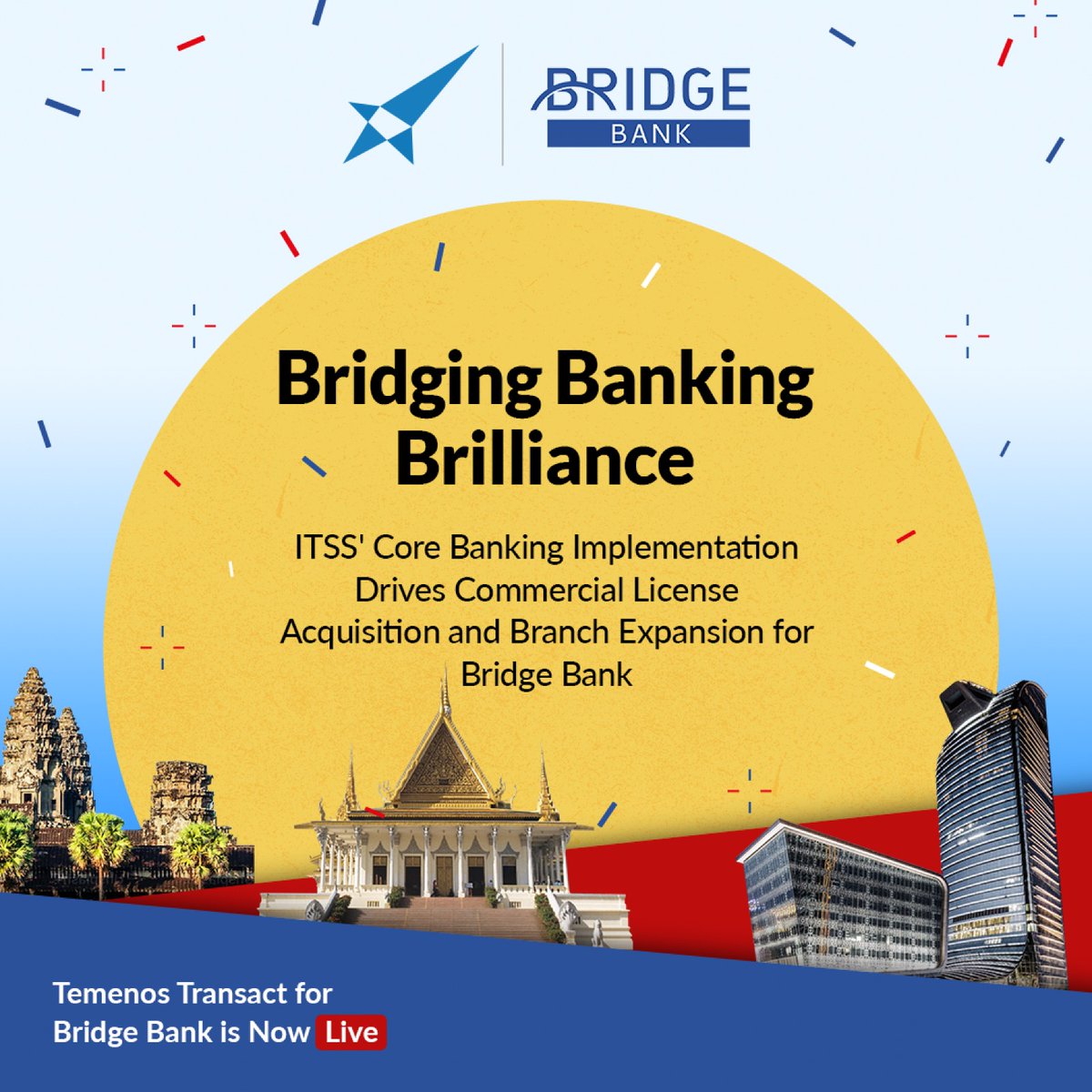 BRIDGE
BANK

Bridging Banking Brilliance

ITSS' Core Banking Implementation Drives Commercial License Acquisition and Branch Expansion for Bridge Bank

Temenos Transact for Bridge Bank is Now Live